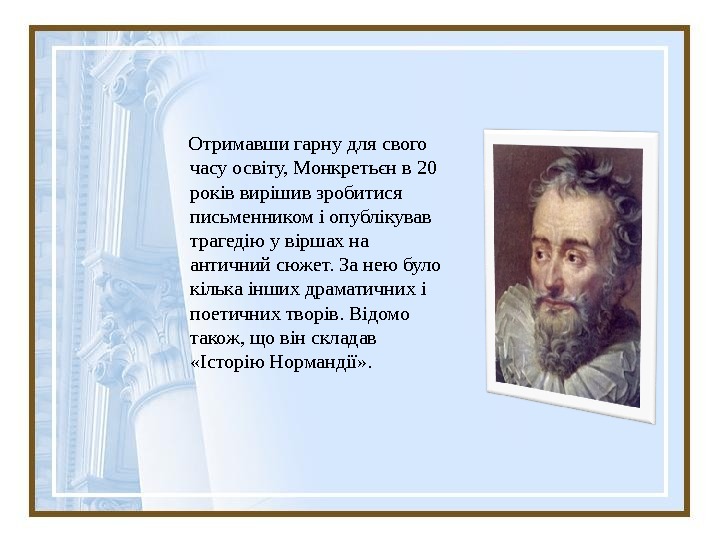 Отримавши гарну для свого часу освіту, Монкретьєн в 20 років вирішив зробитися письменником і опублікував трагедію у віршах на античний сюжет. За нею було кілька інших драматичних і поетичних творів. Відомо також, що він складав «Історію Нормандії».